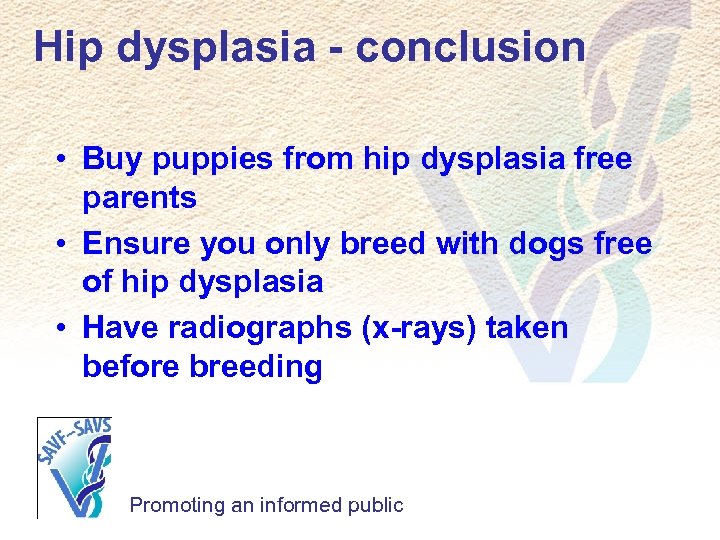 Hip dysplasia - conclusion

• Buy puppies from hip dysplasia free parents
• Ensure you only breed with dogs free of hip dysplasia
• Have radiographs (x-rays) taken before breeding

SAVF-SAVS

Promoting an informed public